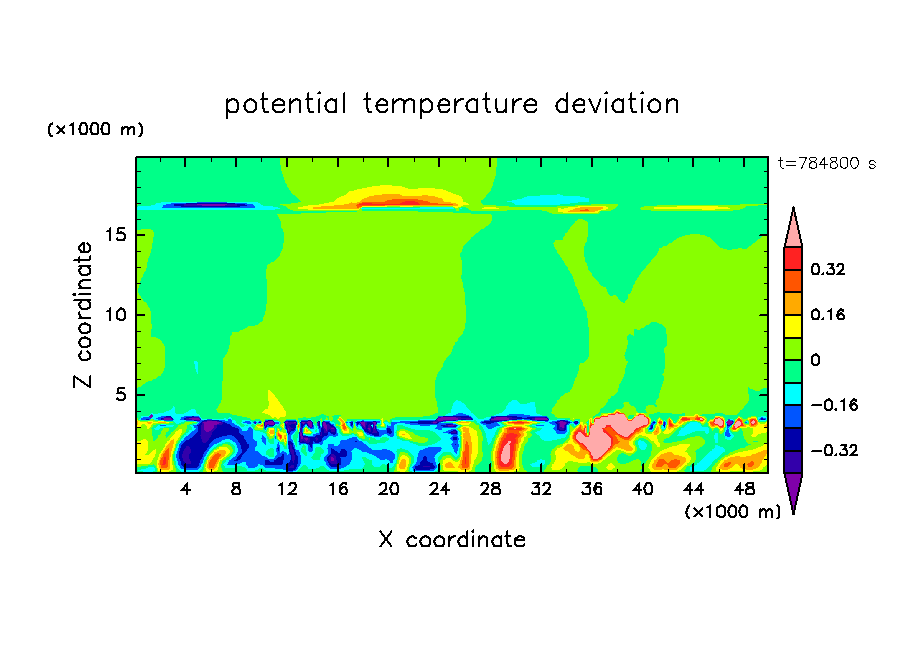 potential temperature deviation

(×1000 m)

t=784800 s

Z coordinate

15
10
5

4 8 12 16 20 24 28 32 36 40 44 48

(×1000 m)

X coordinate

0.32
0.16
0
−0.16
−0.32